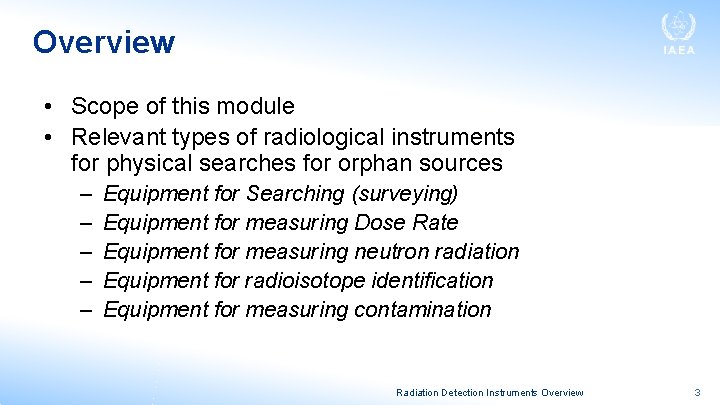 Overview

IAEA

• Scope of this module
• Relevant types of radiological instruments for physical searches for orphan sources
  – Equipment for Searching (surveying)
  – Equipment for measuring Dose Rate
  – Equipment for measuring neutron radiation
  – Equipment for radioisotope identification
  – Equipment for measuring contamination

Radiation Detection Instruments Overview 3